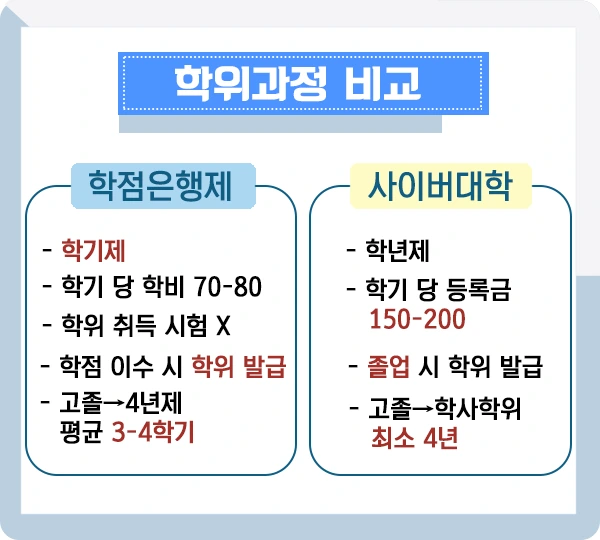 학위과정 비교

학점은행제

- 학기제
- 학기 당 학비 70-80
- 학위 취득 시험 X
- 학점 이수 시 학위 발급
- 고졸→4년제 평균 3-4학기

사이버대학

- 학년제
- 학기 당 등록금 150-200
- 졸업 시 학위 발급
- 고졸→학사학위 최소 4년